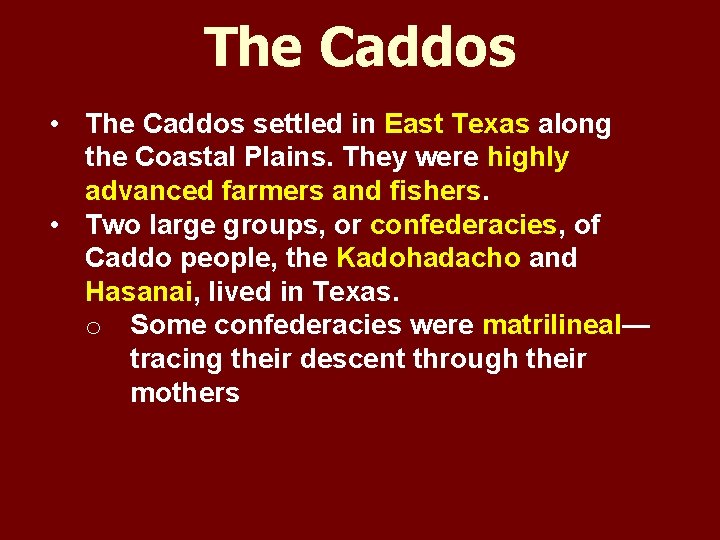 The Caddos

• The Caddos settled in East Texas along the Coastal Plains. They were highly advanced farmers and fishers.
• Two large groups, or confederacies, of Caddo people, the Kadohadacho and Hasanai, lived in Texas.
  o Some confederacies were matrilineal—tracing their descent through their mothers